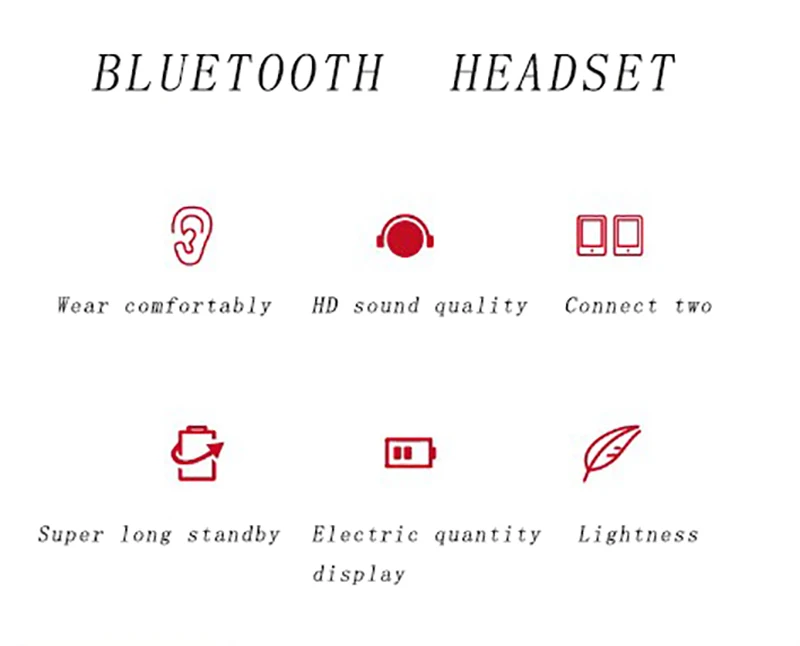 BLUETOOTH HEADSET

Wear comfortably

HD sound quality

Connect two

Super long standby

Electric quantity display

Lightness